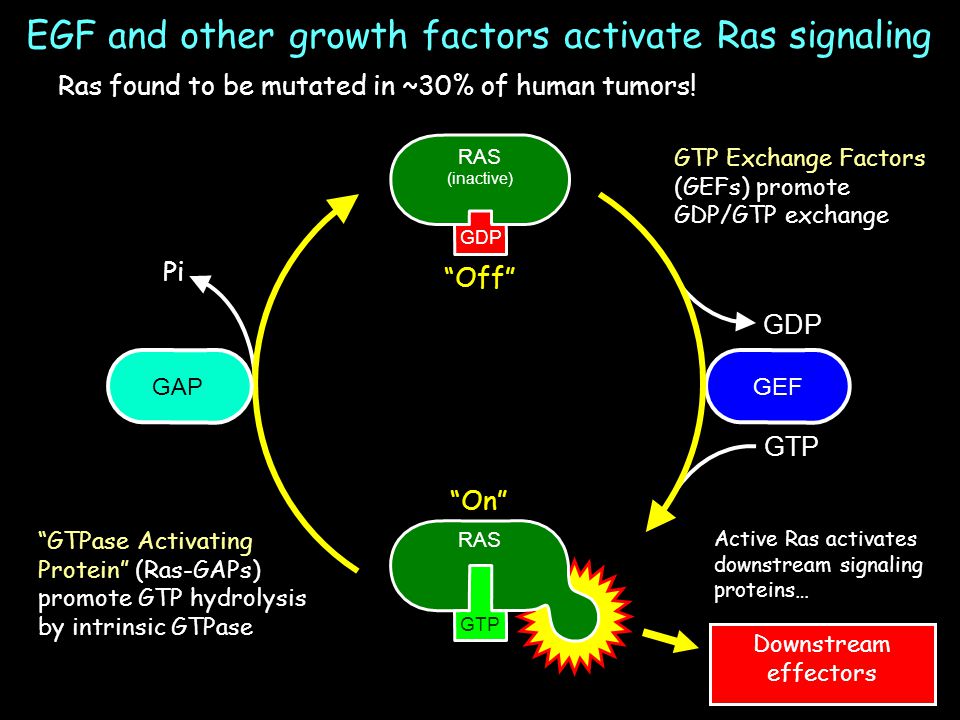 EGF and other growth factors activate Ras signaling

Ras found to be mutated in ~30% of human tumors!

RAS
(inactive)
GDP

"Off"

GTP Exchange Factors (GEFs) promote GDP/GTP exchange

Pi

GDP

GAP

GEF

GTP

"On"

RAS

GTP

"GTPase Activating Protein" (Ras-GAPs) promote GTP hydrolysis by intrinsic GTPase

Active Ras activates downstream signaling proteins…

Downstream effectors